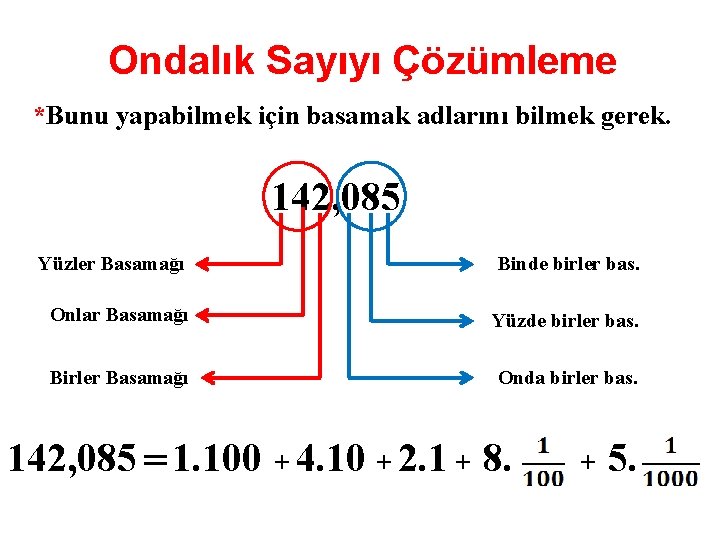 Ondalık Sayıyı Çözümleme

*Bunu yapabilmek için basamak adlarını bilmek gerek.

142,085

Yüzler Basamağı

Onlar Basamağı

Birler Basamağı

Binde birler bas.

Yüzde birler bas.

Onda birler bas.

$142,085 = 1.100 + 4.10 + 2.1 + 8.\frac{1}{100} + 5.\frac{1}{1000}$